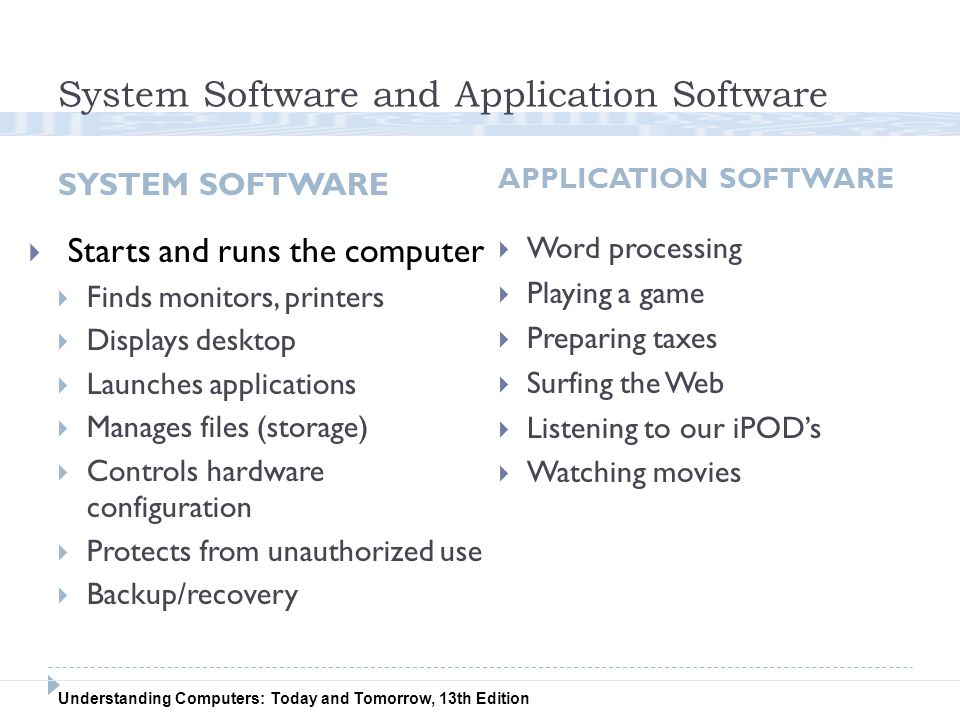 System Software and Application Software

SYSTEM SOFTWARE

Starts and runs the computer
Finds monitors, printers
Displays desktop
Launches applications
Manages files (storage)
Controls hardware configuration
Protects from unauthorized use
Backup/recovery

APPLICATION SOFTWARE

Word processing
Playing a game
Preparing taxes
Surfing the Web
Listening to our iPOD's
Watching movies

Understanding Computers: Today and Tomorrow, 13th Edition